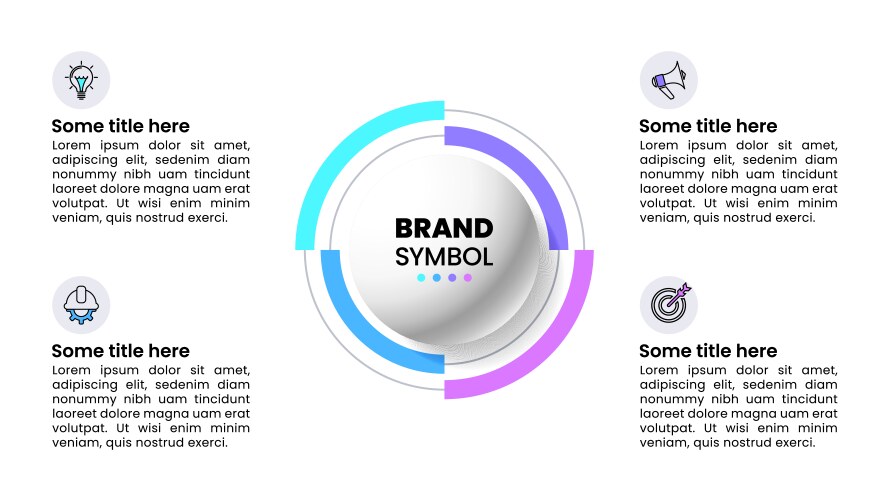 Some title here
Lorem ipsum dolor sit amet, adipiscing elit, sedenim diam nonummy nibh uam tincidunt laoreet dolore magna uam erat volutpat. Ut wisi enim minim veniam, quis nostrud exerci.

Some title here
Lorem ipsum dolor sit amet, adipiscing elit, sedenim diam nonummy nibh uam tincidunt laoreet dolore magna uam erat volutpat. Ut wisi enim minim veniam, quis nostrud exerci.

BRAND
SYMBOL

Some title here
Lorem ipsum dolor sit amet, adipiscing elit, sedenim diam nonummy nibh uam tincidunt laoreet dolore magna uam erat volutpat. Ut wisi enim minim veniam, quis nostrud exerci.

Some title here
Lorem ipsum dolor sit amet, adipiscing elit, sedenim diam nonummy nibh uam tincidunt laoreet dolore magna uam erat volutpat. Ut wisi enim minim veniam, quis nostrud exerci.